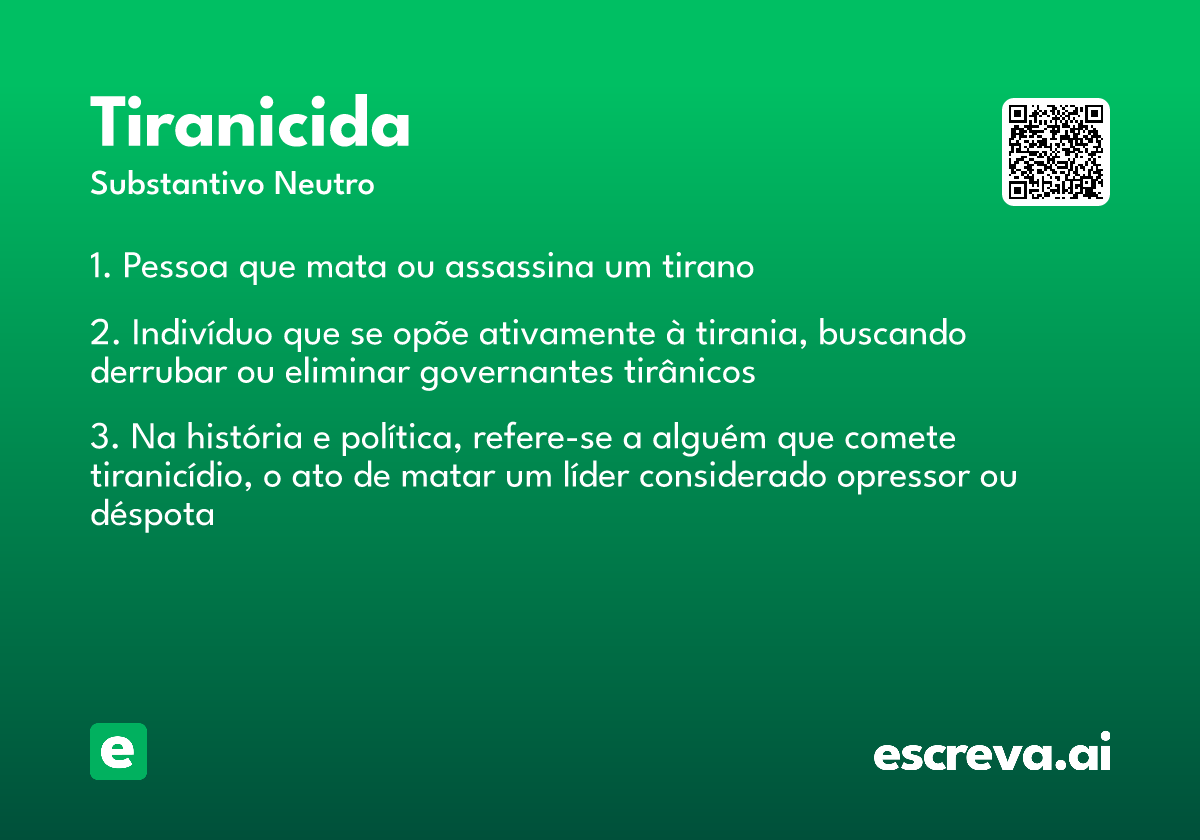 Tiranicida
Substantivo Neutro

1. Pessoa que mata ou assassina um tirano

2. Indivíduo que se opõe ativamente à tirania, buscando derrubar ou eliminar governantes tirânicos

3. Na história e política, refere-se a alguém que comete tiranicídio, o ato de matar um líder considerado opressor ou déspota

e

escreva.ai